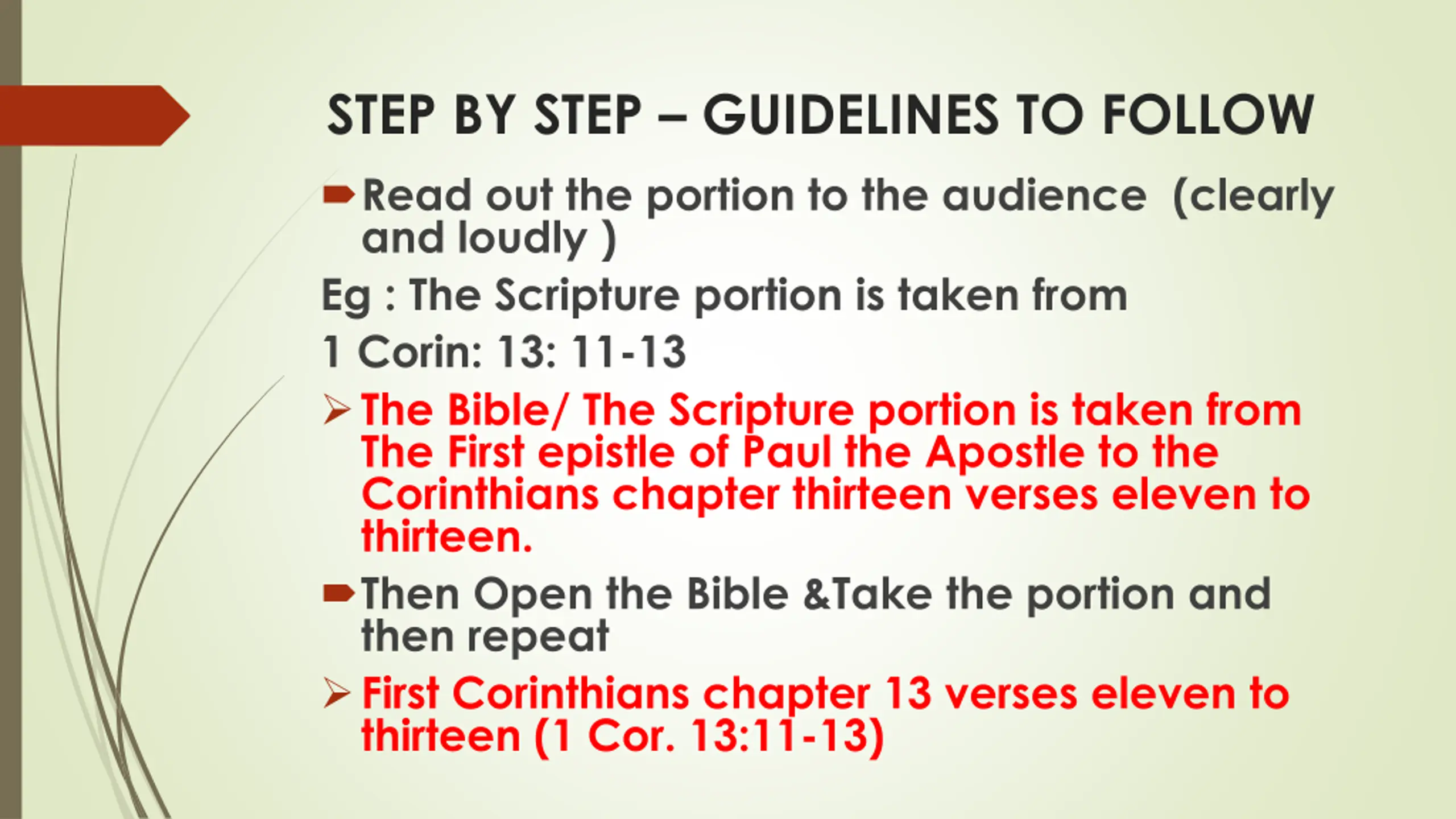 STEP BY STEP – GUIDELINES TO FOLLOW

Read out the portion to the audience  (clearly and loudly )

Eg : The Scripture portion is taken from

1 Corin: 13: 11-13

The Bible/ The Scripture portion is taken from The First epistle of Paul the Apostle to the Corinthians chapter thirteen verses eleven to thirteen.

Then Open the Bible &Take the portion and then repeat

First Corinthians chapter 13 verses eleven to thirteen (1 Cor. 13:11-13)